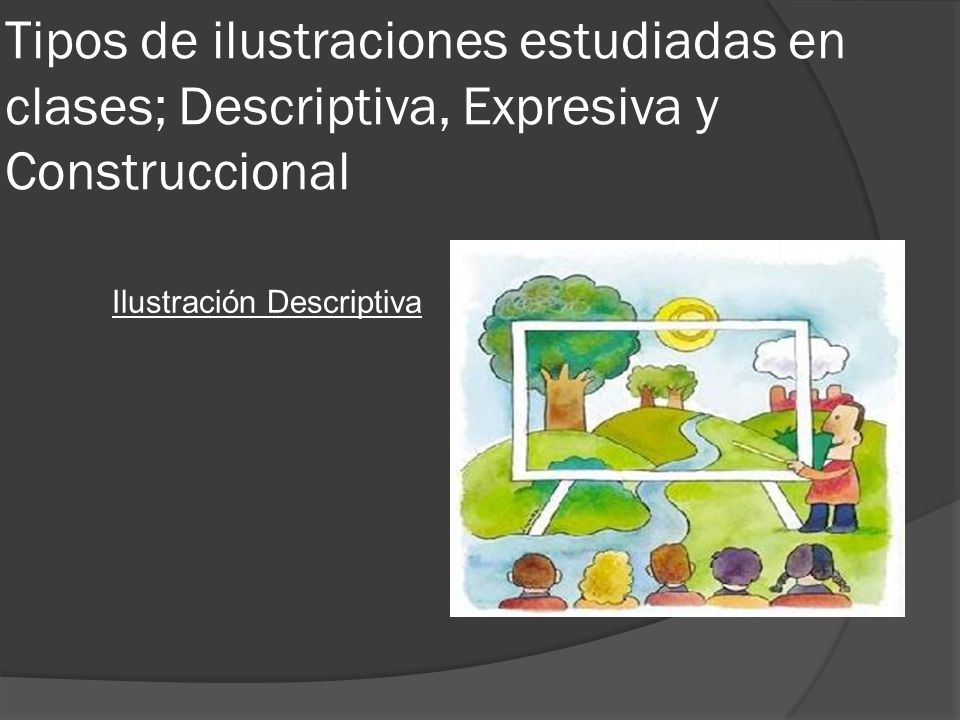 Tipos de ilustraciones estudiadas en clases; Descriptiva, Expresiva y Construccional

Ilustración Descriptiva